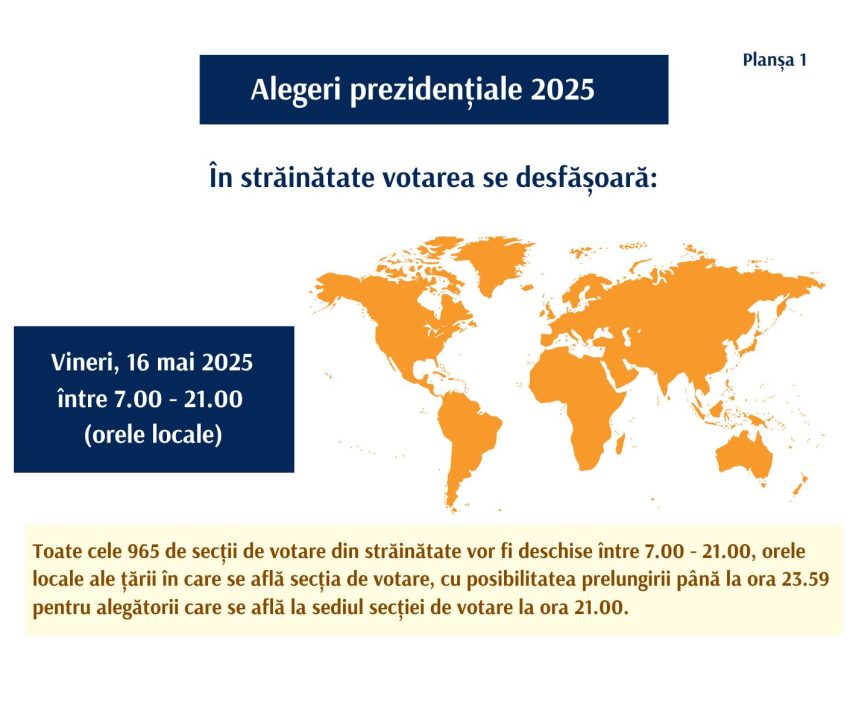 Planșa 1

Alegeri prezidențiale 2025

În străinătate votarea se desfășoară:

Vineri, 16 mai 2025
între 7.00 - 21.00
(orele locale)

Toate cele 965 de secții de votare din străinătate vor fi deschise între 7.00 - 21.00, orele locale ale țării în care se află secția de votare, cu posibilitatea prelungirii până la ora 23.59 pentru alegătorii care se află la sediul secției de votare la ora 21.00.